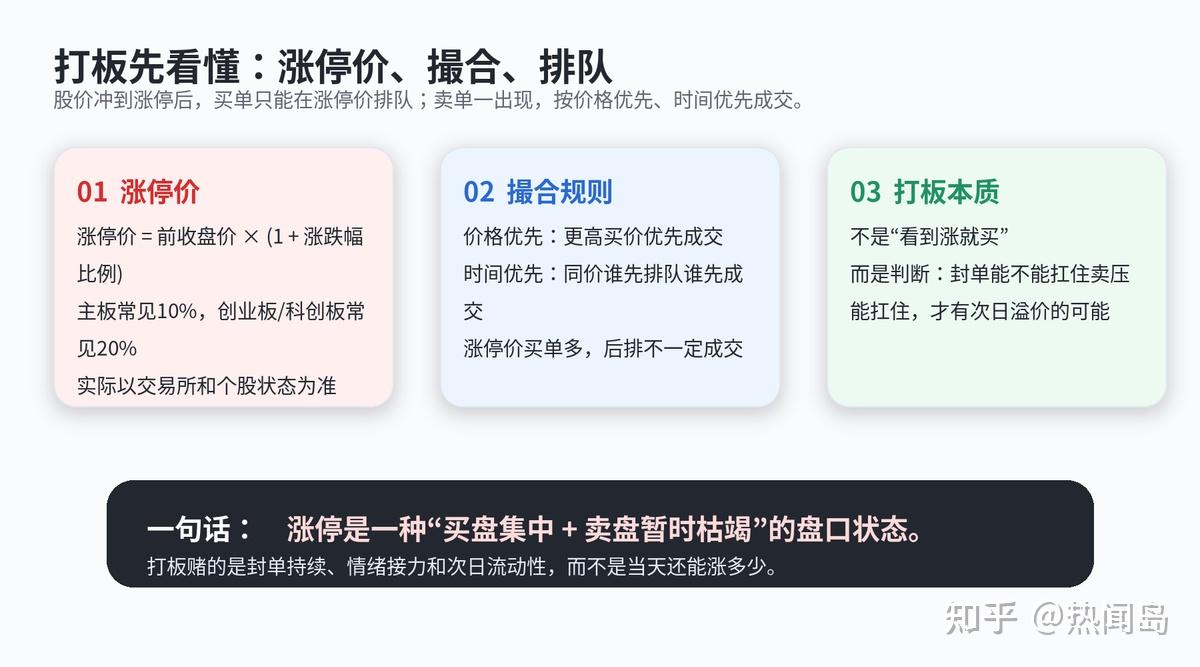 打板先看懂：涨停价、撮合、排队
股价冲到涨停后，买单只能在涨停价排队；卖单一出现，按价格优先、时间优先成交。

01 涨停价
涨停价 = 前收盘价 × (1 + 涨跌幅比例)
主板常见10%，创业板/科创板常见20%
实际以交易所和个股状态为准

02 撮合规则
价格优先：更高买价优先成交
时间优先：同价谁先排队谁先成交
涨停价买单多，后排不一定成交

03 打板本质
不是“看到涨就买”
而是判断：封单能不能扛住卖压
能扛住，才有次日溢价的可能

一句话： 涨停是一种“买盘集中 + 卖盘暂时枯竭”的盘口状态。
打板赌的是封单持续、情绪接力和次日流动性，而不是当天还能涨多少。

知乎 @热闻岛